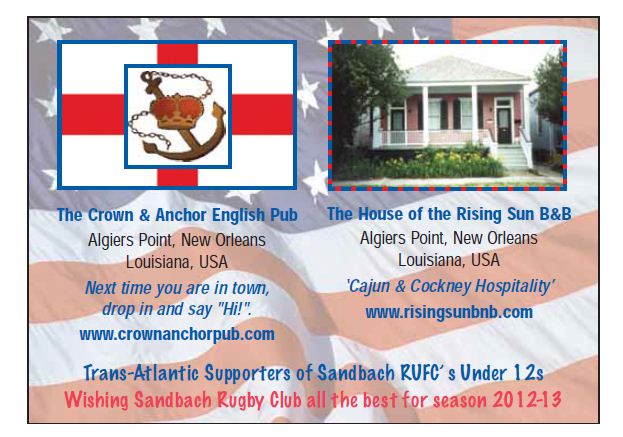 The Crown & Anchor English Pub
Algiers Point, New Orleans
Louisiana, USA
Next time you are in town, drop in and say "Hi!".
www.crownanchorpub.com

The House of the Rising Sun B&B
Algiers Point, New Orleans
Louisiana, USA
'Cajun & Cockney Hospitality'
www.risingsunbnb.com

Trans-Atlantic Supporters of Sandbach RUFC's Under 12s
Wishing Sandbach Rugby Club all the best for season 2012-13